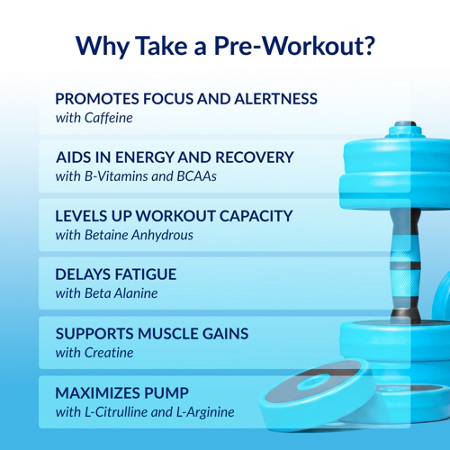 Why Take a Pre-Workout?

PROMOTES FOCUS AND ALERTNESS
with Caffeine

AIDS IN ENERGY AND RECOVERY
with B-Vitamins and BCAAs

LEVELS UP WORKOUT CAPACITY
with Betaine Anhydrous

DELAYS FATIGUE
with Beta Alanine

SUPPORTS MUSCLE GAINS
with Creatine

MAXIMIZES PUMP
with L-Citrulline and L-Arginine